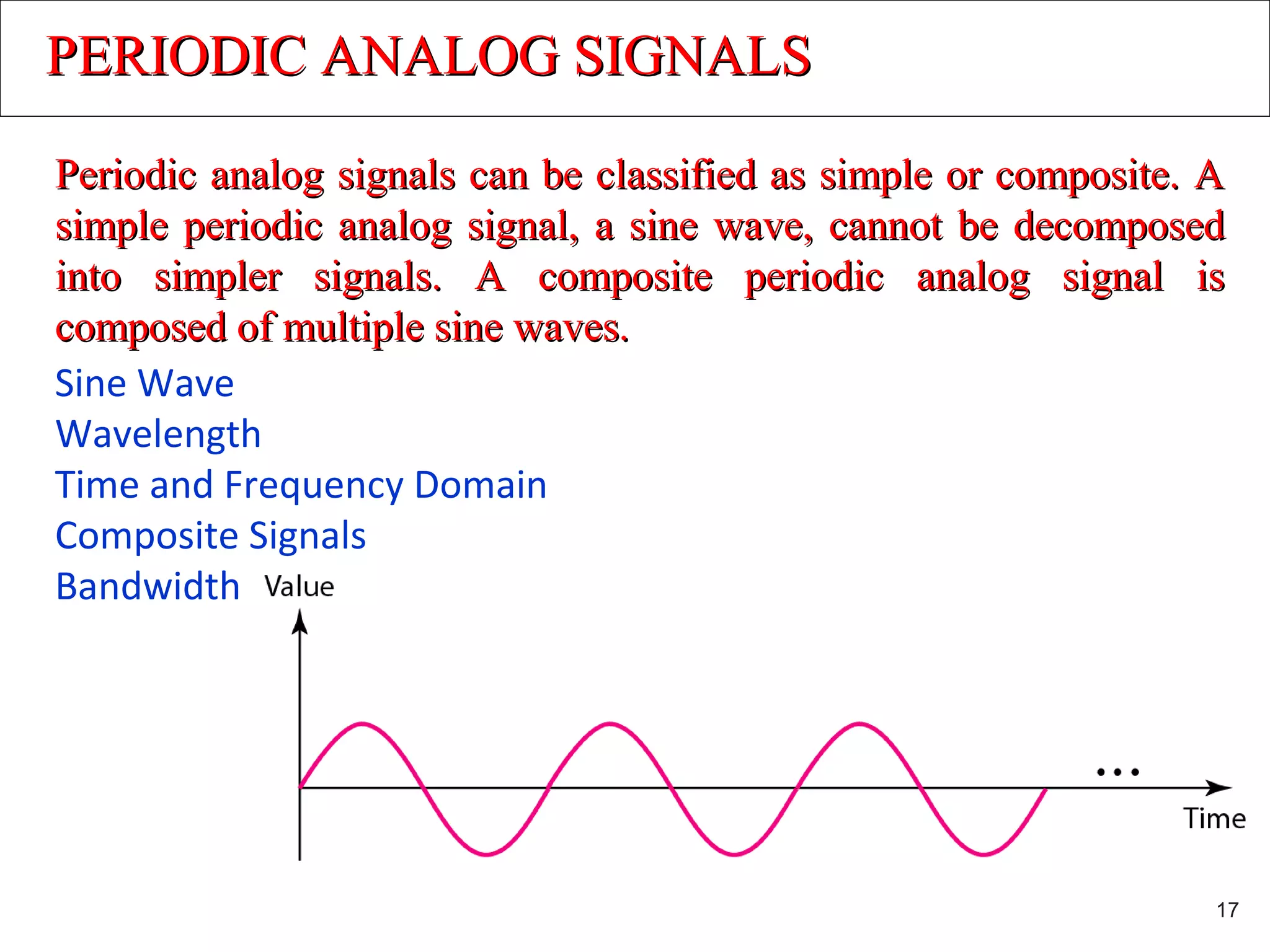 PERIODIC ANALOG SIGNALS

Periodic analog signals can be classified as simple or composite. A simple periodic analog signal, a sine wave, cannot be decomposed into simpler signals. A composite periodic analog signal is composed of multiple sine waves.

Sine Wave
Wavelength
Time and Frequency Domain
Composite Signals
Bandwidth

Value

...

Time

17